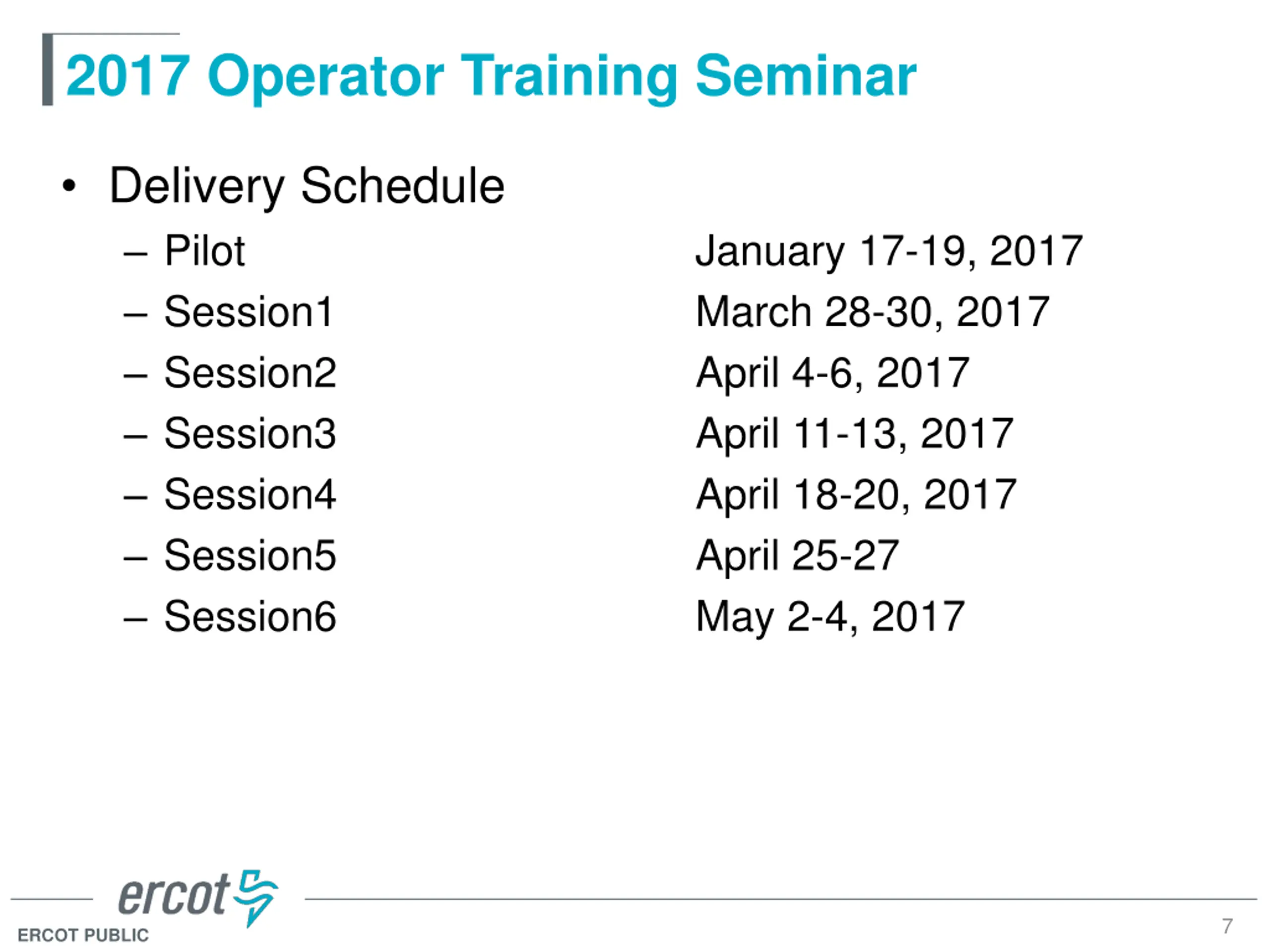 2017 Operator Training Seminar

• Delivery Schedule
– Pilot January 17-19, 2017
– Session1 March 28-30, 2017
– Session2 April 4-6, 2017
– Session3 April 11-13, 2017
– Session4 April 18-20, 2017
– Session5 April 25-27
– Session6 May 2-4, 2017

ercot
ERCOT PUBLIC
7